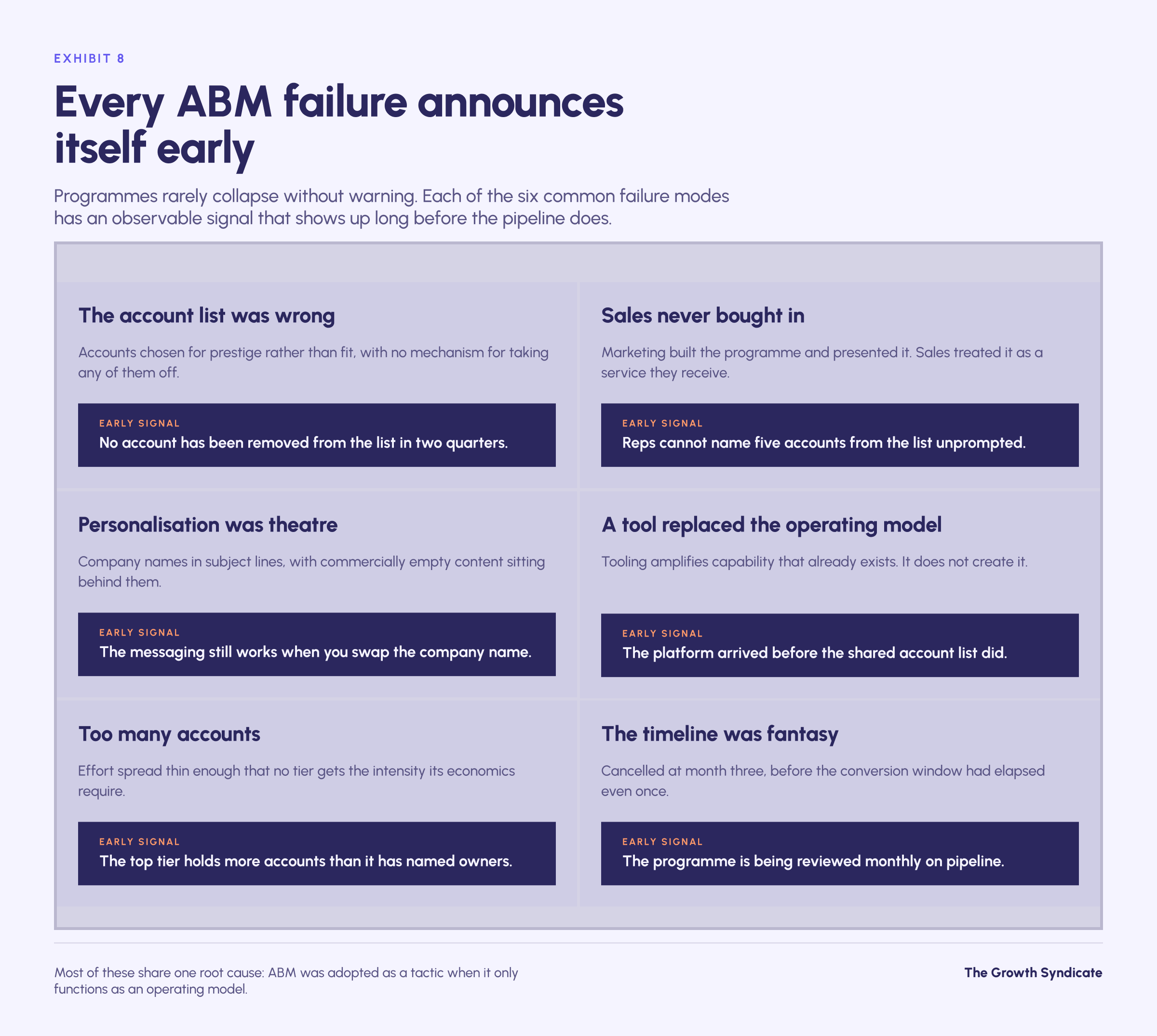 EXHIBIT 8

Every ABM failure announces itself early

Programmes rarely collapse without warning. Each of the six common failure modes has an observable signal that shows up long before the pipeline does.

The account list was wrong

Accounts chosen for prestige rather than fit, with no mechanism for taking any of them off.

EARLY SIGNAL
No account has been removed from the list in two quarters.

Sales never bought in

Marketing built the programme and presented it. Sales treated it as a service they receive.

EARLY SIGNAL
Reps cannot name five accounts from the list unprompted.

Personalisation was theatre

Company names in subject lines, with commercially empty content sitting behind them.

EARLY SIGNAL
The messaging still works when you swap the company name.

A tool replaced the operating model

Tooling amplifies capability that already exists. It does not create it.

EARLY SIGNAL
The platform arrived before the shared account list did.

Too many accounts

Effort spread thin enough that no tier gets the intensity its economics require.

EARLY SIGNAL
The top tier holds more accounts than it has named owners.

The timeline was fantasy

Cancelled at month three, before the conversion window had elapsed even once.

EARLY SIGNAL
The programme is being reviewed monthly on pipeline.

Most of these share one root cause: ABM was adopted as a tactic when it only functions as an operating model.

The Growth Syndicate